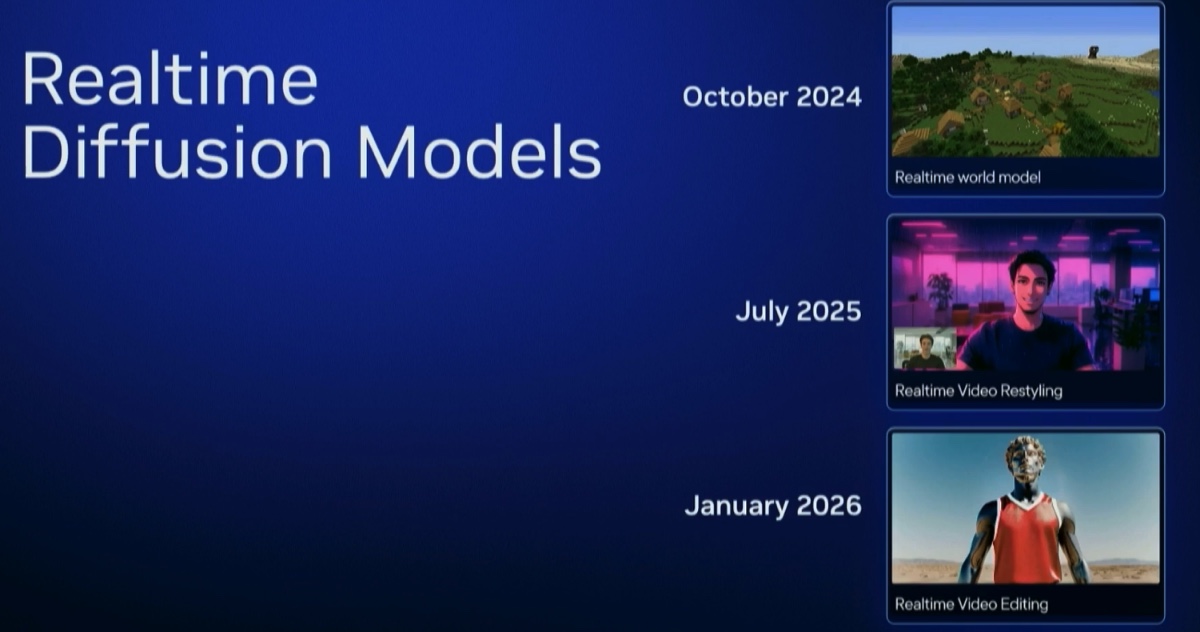 Realtime Diffusion Models

October 2024

Realtime world model

July 2025

Realtime Video Restyling

January 2026

Realtime Video Editing